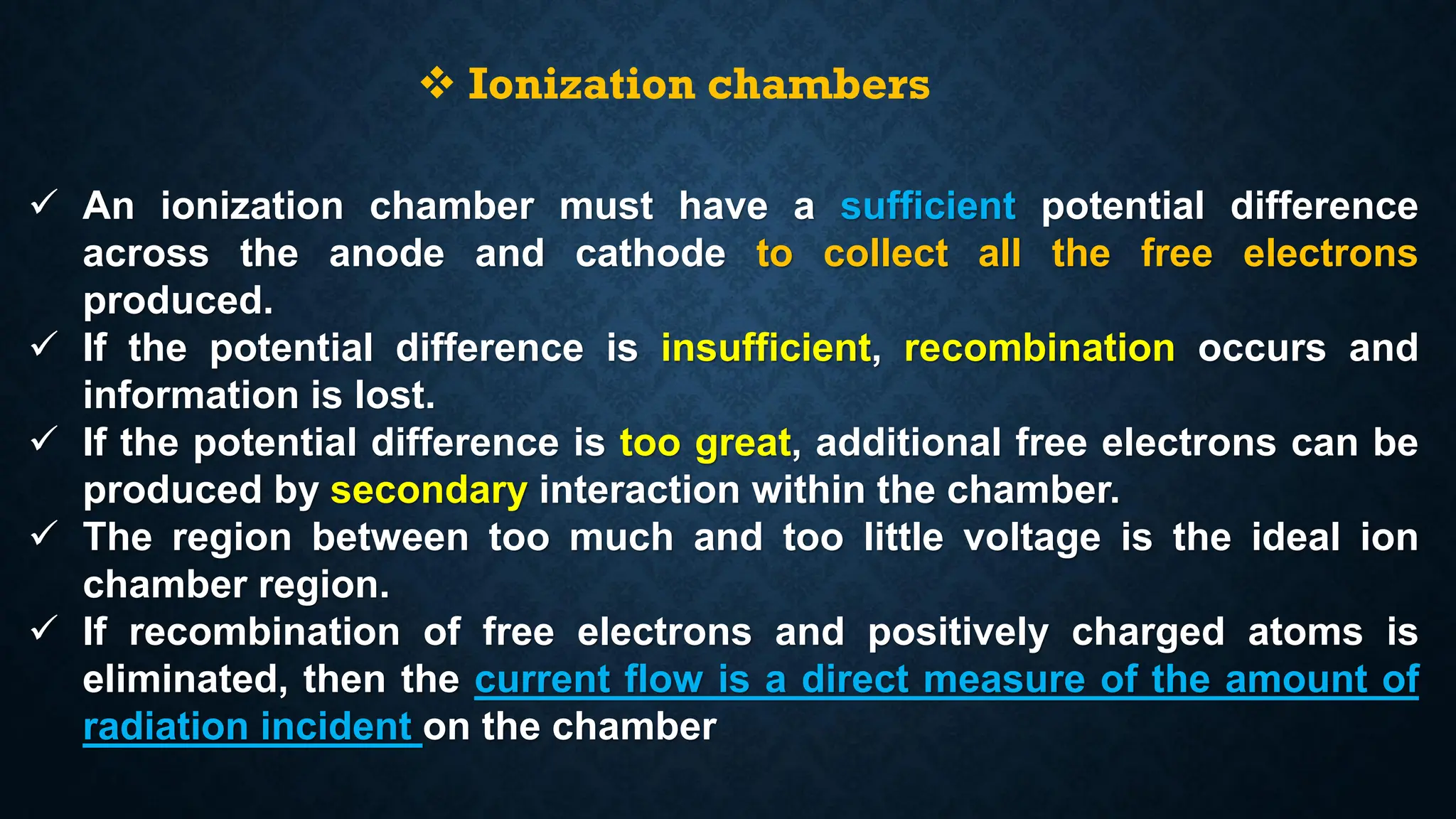 ❖ Ionization chambers

✓ An ionization chamber must have a sufficient potential difference across the anode and cathode to collect all the free electrons produced.
✓ If the potential difference is insufficient, recombination occurs and information is lost.
✓ If the potential difference is too great, additional free electrons can be produced by secondary interaction within the chamber.
✓ The region between too much and too little voltage is the ideal ion chamber region.
✓ If recombination of free electrons and positively charged atoms is eliminated, then the current flow is a direct measure of the amount of radiation incident on the chamber